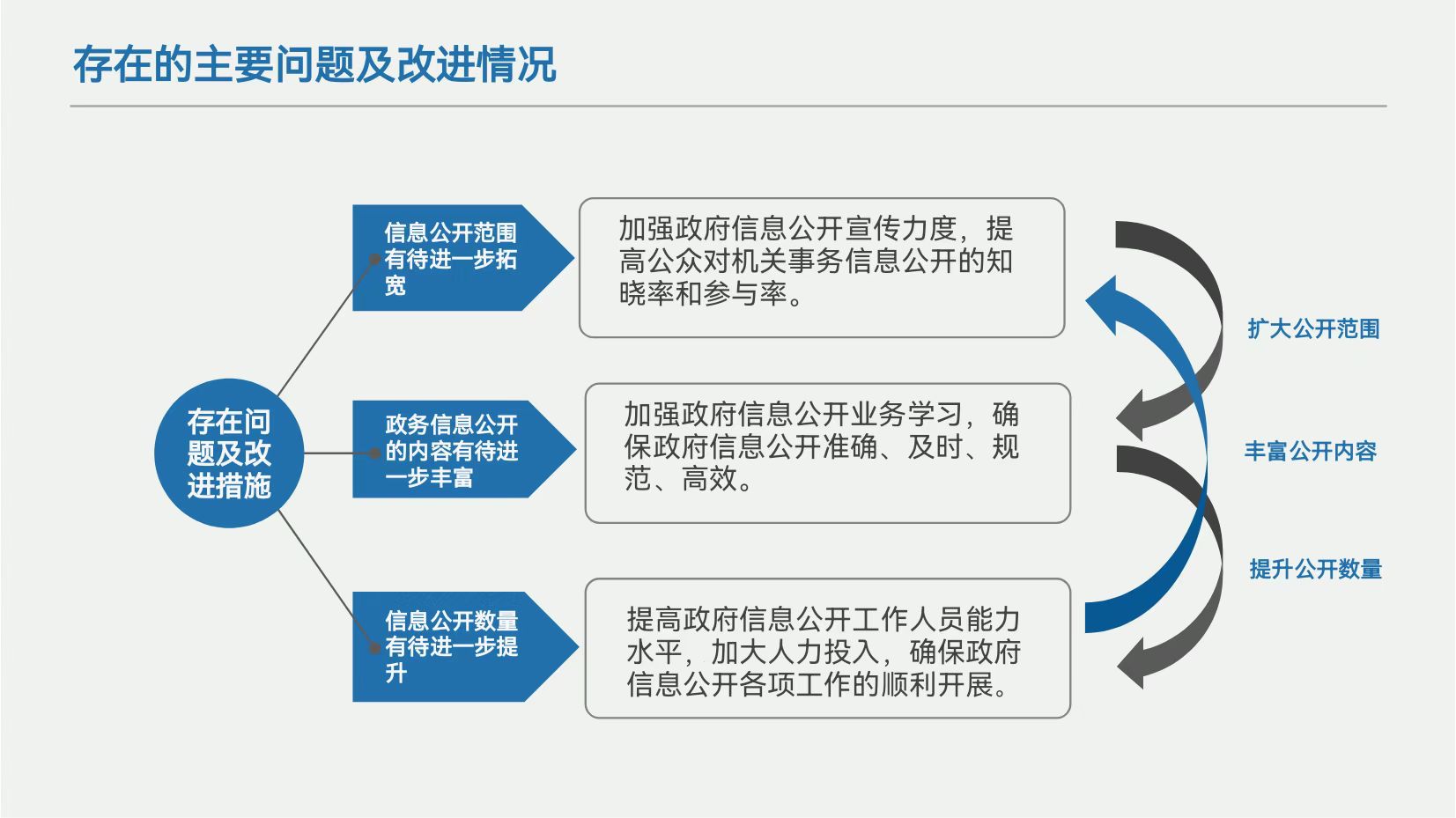 存在的主要问题及改进情况

存在问题及改进措施

信息公开范围有待进一步拓宽

加强政府信息公开宣传力度，提高公众对机关事务信息公开的知晓率和参与率。

政务信息公开的内容有待进一步丰富

加强政府信息公开业务学习，确保政府信息公开准确、及时、规范、高效。

信息公开数量有待进一步提升

提高政府信息公开工作人员能力水平，加大人力投入，确保政府信息公开各项工作的顺利开展。

扩大公开范围

丰富公开内容

提升公开数量